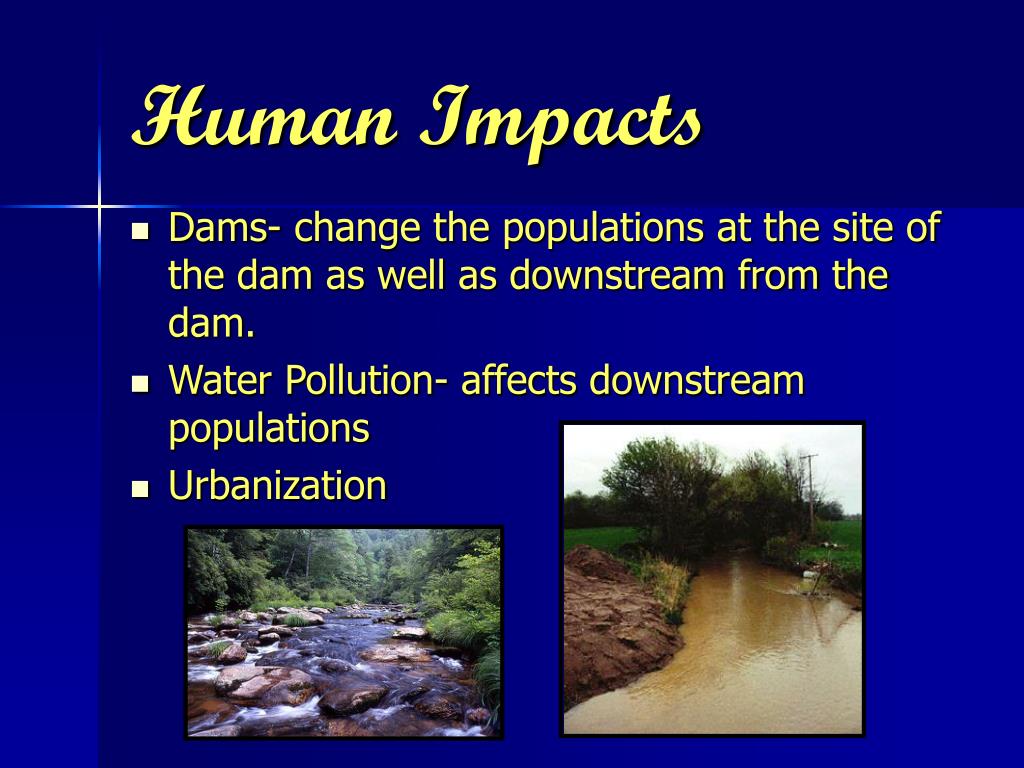 Human Impacts

- Dams- change the populations at the site of the dam as well as downstream from the dam.
- Water Pollution- affects downstream populations
- Urbanization